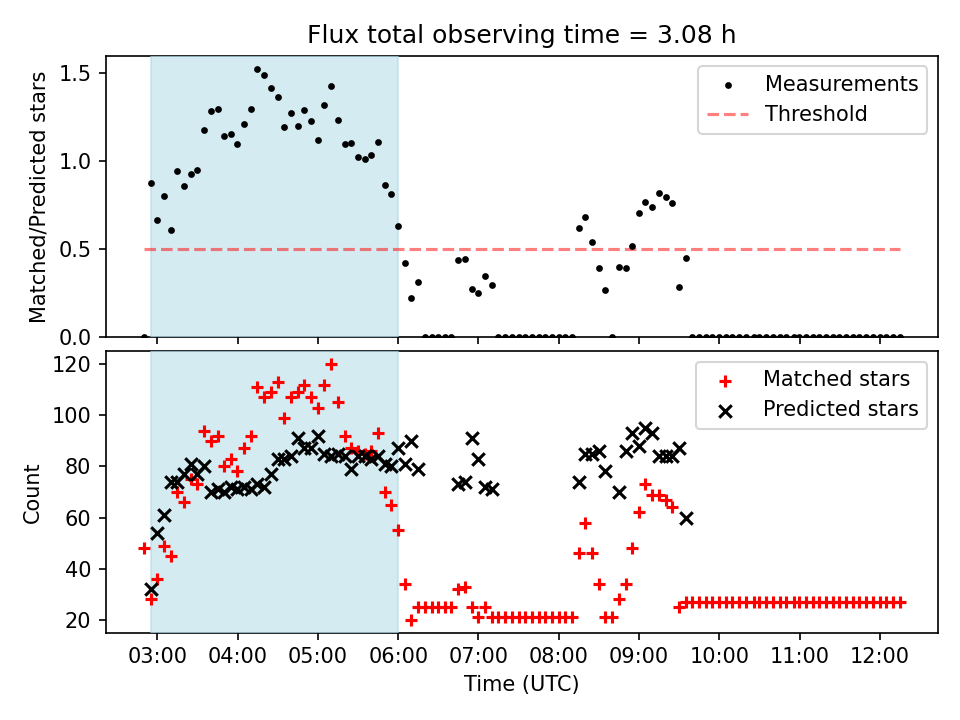 Flux total observing time = 3.08 h

Matched/Predicted stars

1.5
1.0
0.5
0.0

Measurements
Threshold

Count

120
100
80
60
40
20

Matched stars
Predicted stars

03:00 04:00 05:00 06:00 07:00 08:00 09:00 10:00 11:00 12:00

Time (UTC)